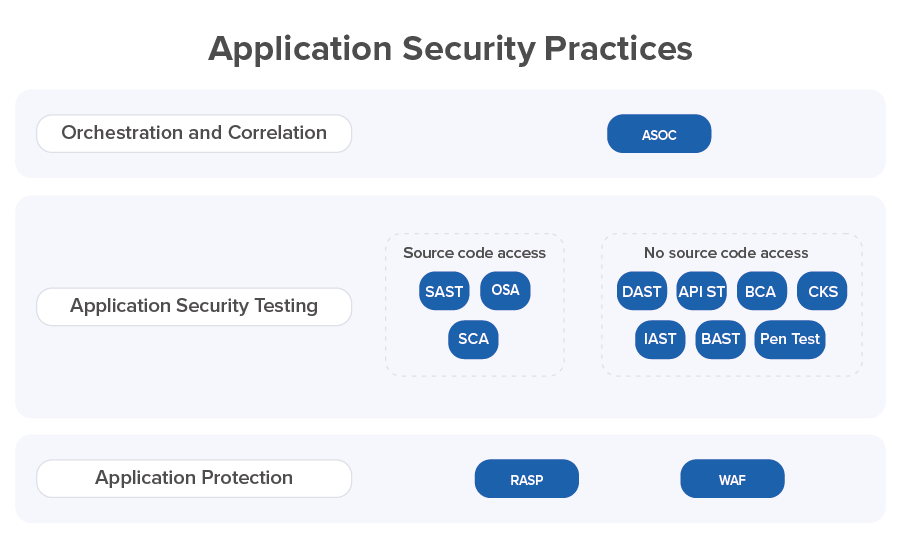 Application Security Practices

Orchestration and Correlation

ASOC

Application Security Testing

Source code access

SAST

OSA

SCA

No source code access

DAST

API ST

BCA

CKS

IAST

BAST

Pen Test

Application Protection

RASP

WAF